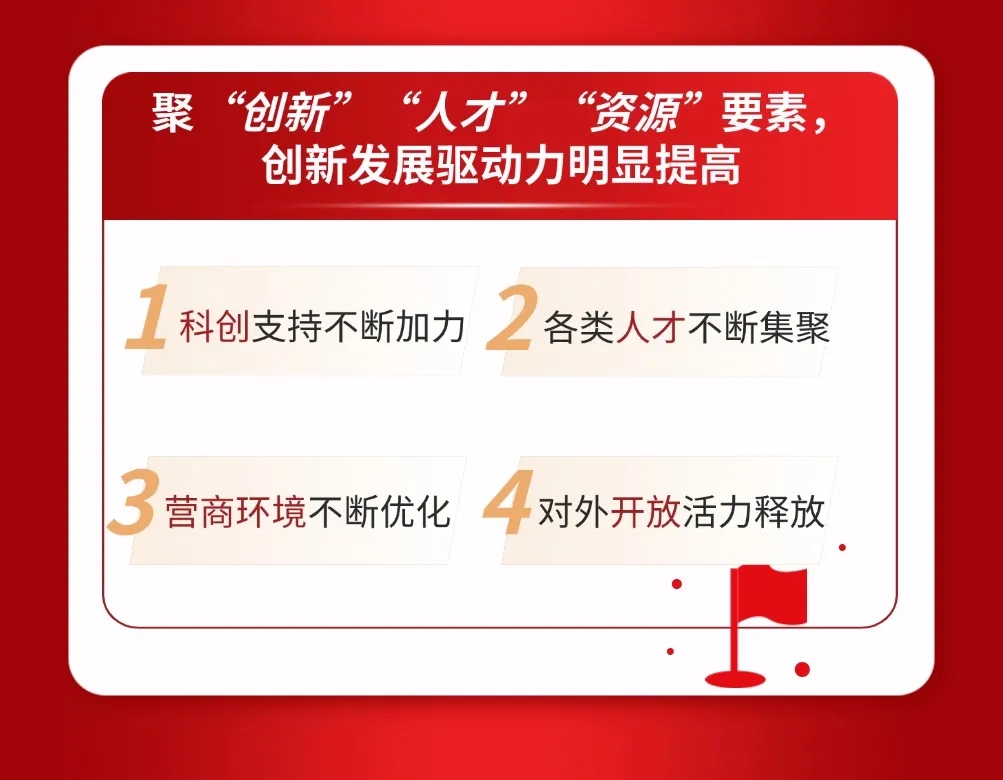 聚“创新”“人才”“资源”要素，
创新发展驱动力明显提高

1 科创支持不断加力

2 各类人才不断集聚

3 营商环境不断优化

4 对外开放活力释放